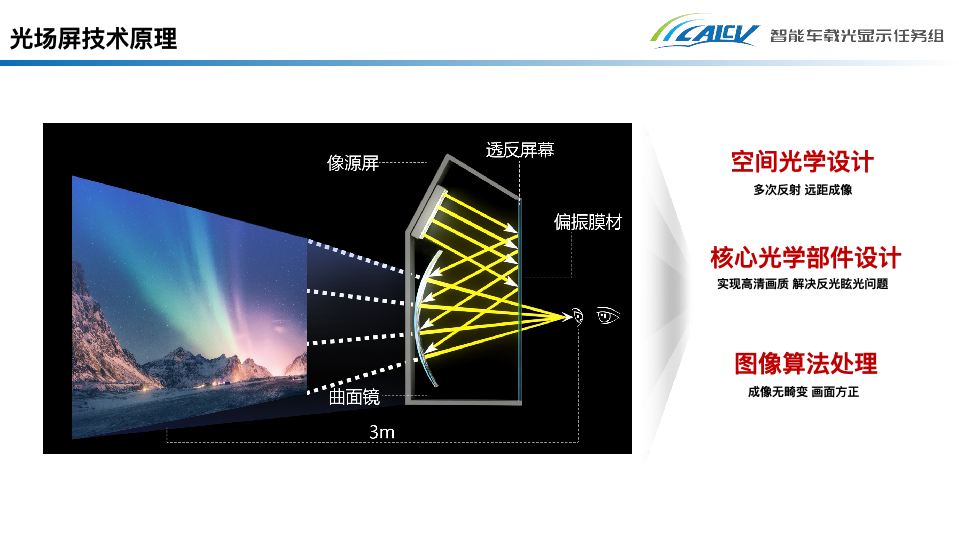 光场屏技术原理

CAICV 智能车载光显示任务组

像源屏
透反屏幕
偏振膜材
曲面镜
3m

空间光学设计
多次反射 远距成像

核心光学部件设计
实现高清画质 解决反光眩光问题

图像算法处理
成像无畸变 画面方正